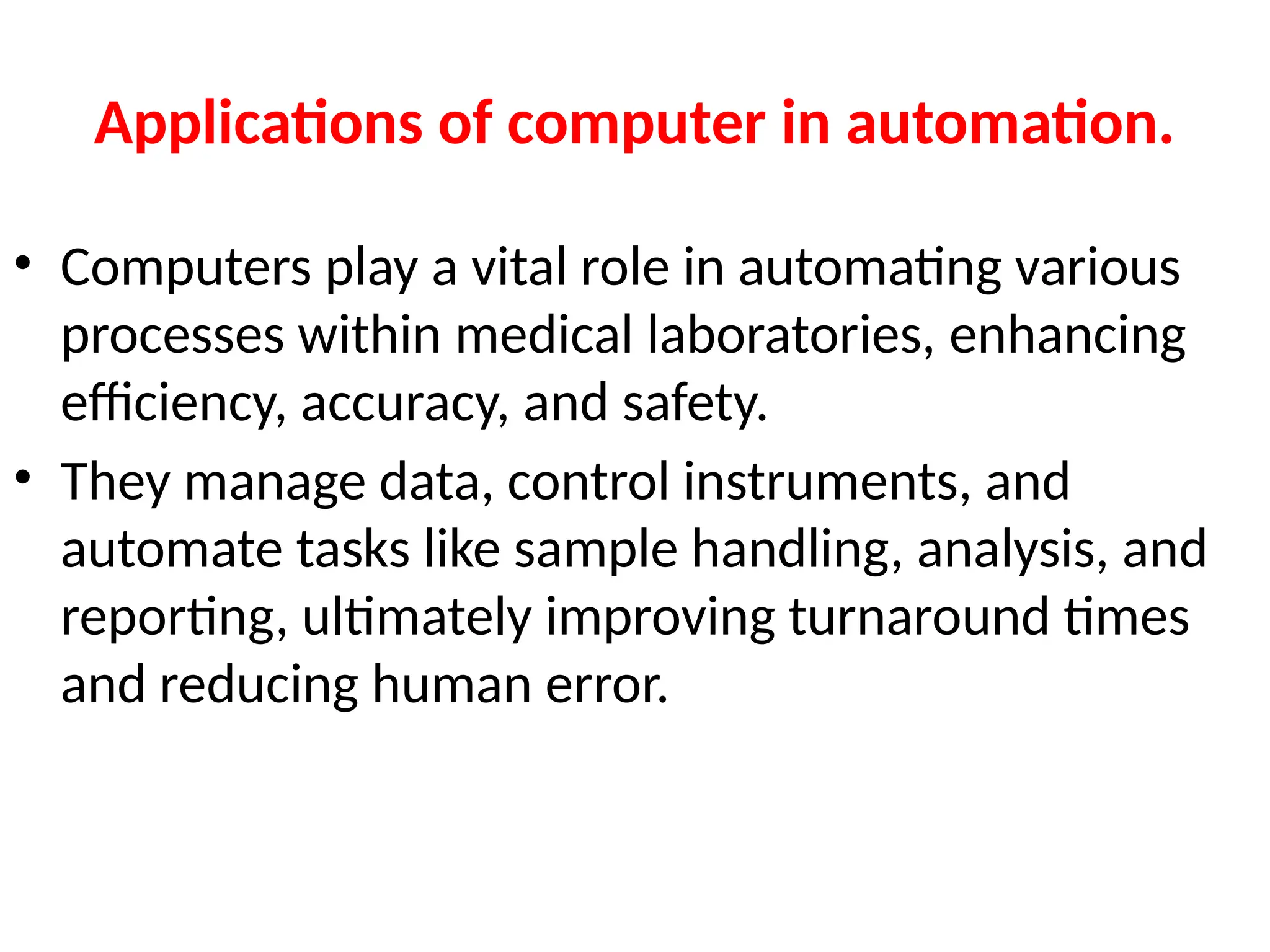 Applications of computer in automation.

• Computers play a vital role in automating various processes within medical laboratories, enhancing efficiency, accuracy, and safety.

• They manage data, control instruments, and automate tasks like sample handling, analysis, and reporting, ultimately improving turnaround times and reducing human error.